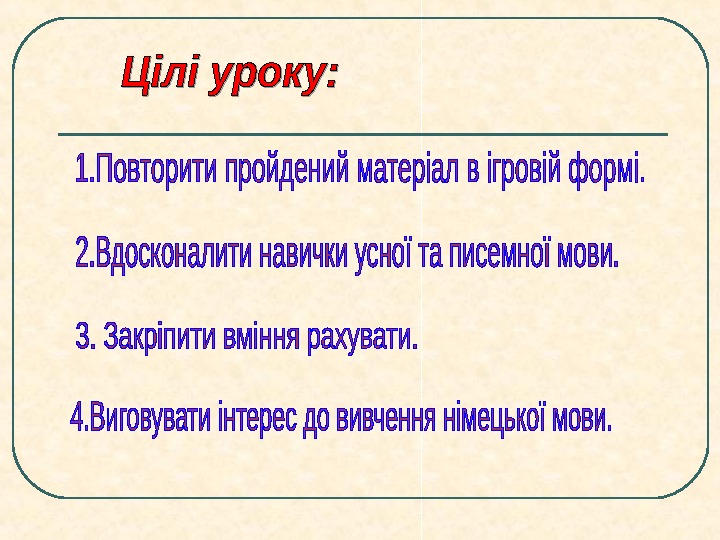 Цілі уроку:

1.Повторити пройдений матеріал в ігровій формі.

2.Вдосконалити навички усної та писемної мови.

3. Закріпити вміння рахувати.

4.Виговувати інтерес до вивчення німецької мови.